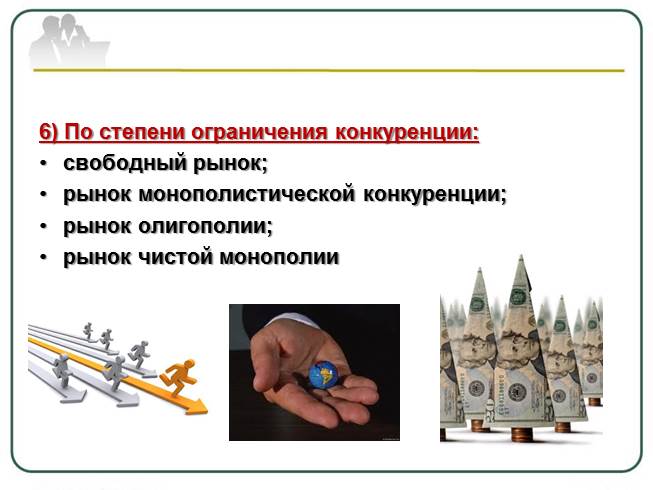 6) По степени ограничения конкуренции:
• свободный рынок;
• рынок монополистической конкуренции;
• рынок олигополии;
• рынок чистой монополии